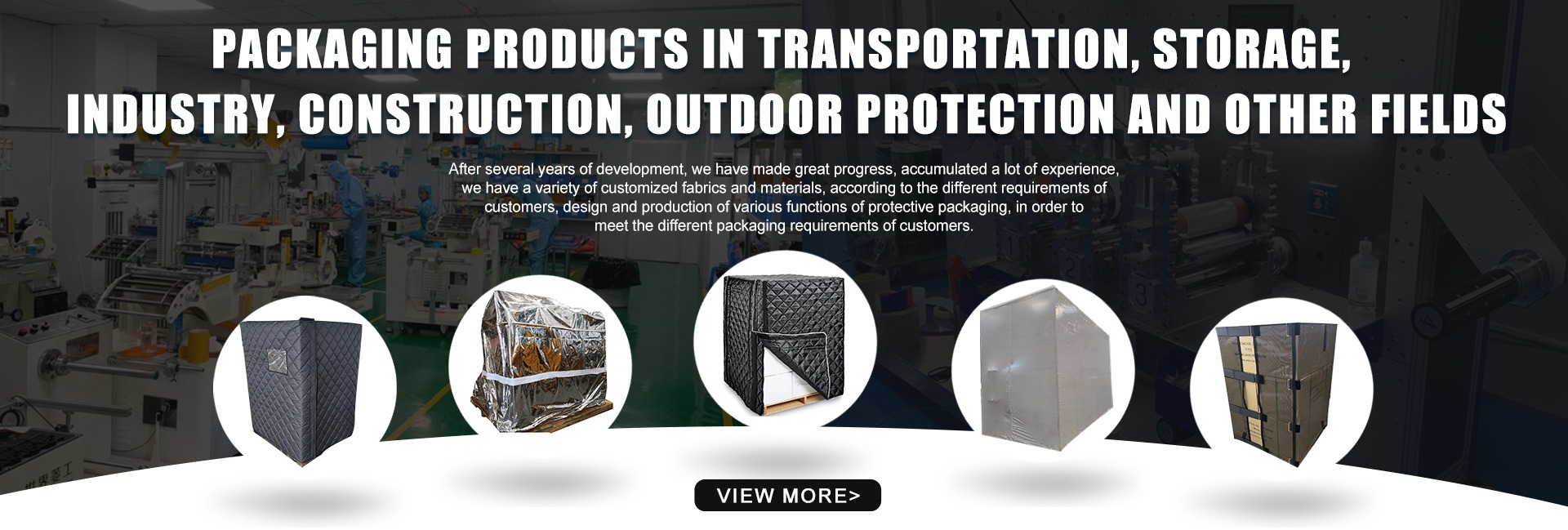 PACKAGING PRODUCTS IN TRANSPORTATION, STORAGE, INDUSTRY, CONSTRUCTION, OUTDOOR PROTECTION AND OTHER FIELDS

After several years of development, we have made great progress, accumulated a lot of experience, we have a variety of customized fabrics and materials, according to the different requirements of customers, design and production of various functions of protective packaging, in order to meet the different packaging requirements of customers.

VIEW MORE>